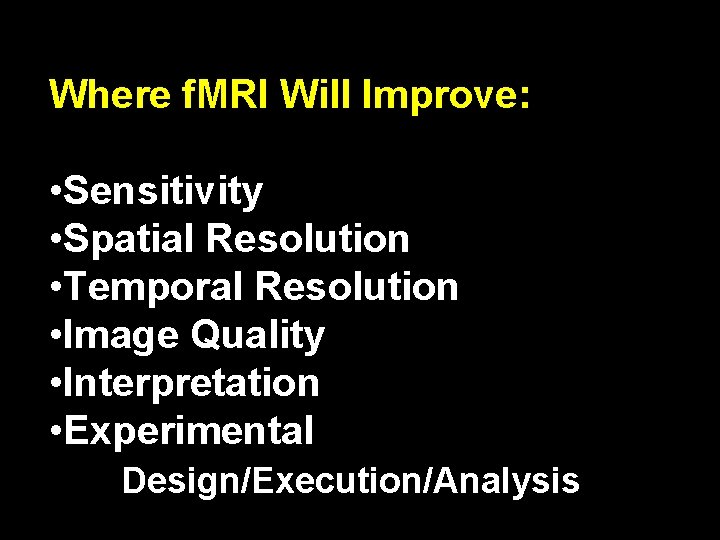 Where fMRI Will Improve:

•Sensitivity
•Spatial Resolution
•Temporal Resolution
•Image Quality
•Interpretation
•Experimental Design/Execution/Analysis